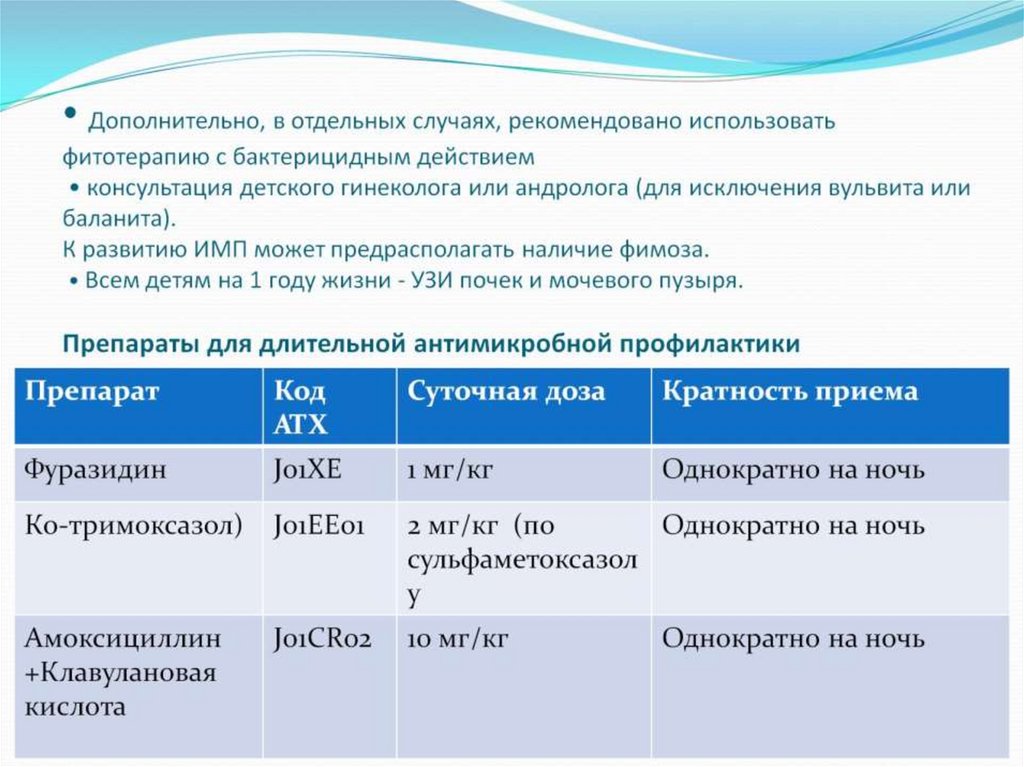 • Дополнительно, в отдельных случаях, рекомендовано использовать фитотерапию с бактерицидным действием
• консультация детского гинеколога или андролога (для исключения вульвита или баланита).
К развитию ИМП может предрасполагать наличие фимоза.
• Всем детям на 1 году жизни - УЗИ почек и мочевого пузыря.

Препараты для длительной антимикробной профилактики

| Препарат | Код АТХ | Суточная доза | Кратность приема |
|---|---|---|---|
| Фуразидин | J01XE | 1 мг/кг | Однократно на ночь |
| Ко-тримоксазол) | J01EE01 | 2 мг/кг (по сульфаметоксазолу | Однократно на ночь |
| Амоксициллин +Клавулановая кислота | J01CR02 | 10 мг/кг | Однократно на ночь |